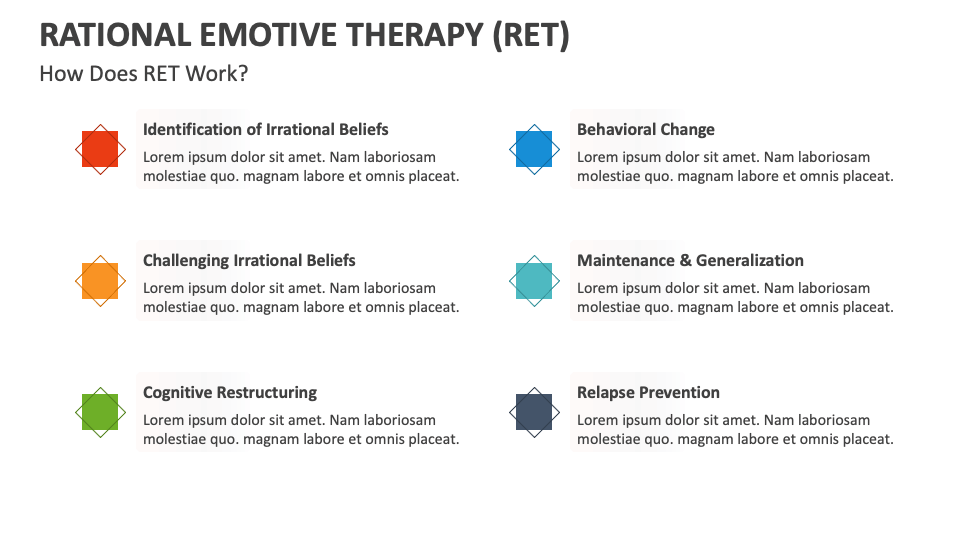 RATIONAL EMOTIVE THERAPY (RET)

How Does RET Work?

Identification of Irrational Beliefs
Lorem ipsum dolor sit amet. Nam laboriosam molestiae quo. magnam labore et omnis placeat.

Challenging Irrational Beliefs
Lorem ipsum dolor sit amet. Nam laboriosam molestiae quo. magnam labore et omnis placeat.

Cognitive Restructuring
Lorem ipsum dolor sit amet. Nam laboriosam molestiae quo. magnam labore et omnis placeat.

Behavioral Change
Lorem ipsum dolor sit amet. Nam laboriosam molestiae quo. magnam labore et omnis placeat.

Maintenance & Generalization
Lorem ipsum dolor sit amet. Nam laboriosam molestiae quo. magnam labore et omnis placeat.

Relapse Prevention
Lorem ipsum dolor sit amet. Nam laboriosam molestiae quo. magnam labore et omnis placeat.